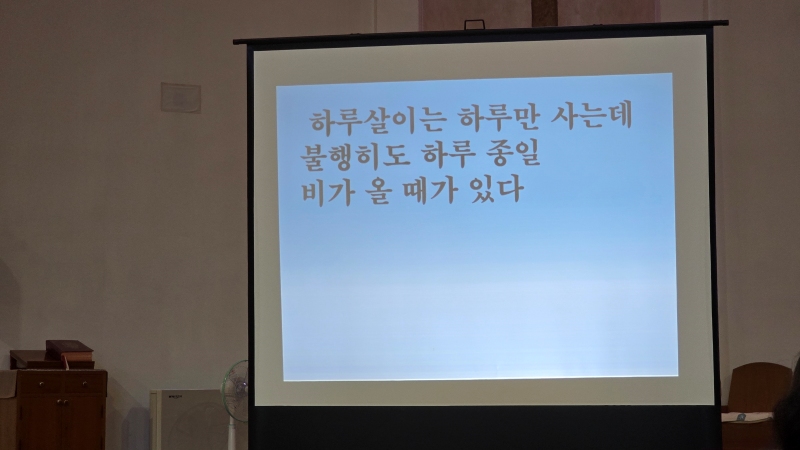 하루살이는 하루만 사는데
불행히도 하루 종일
비가 올 때가 있다